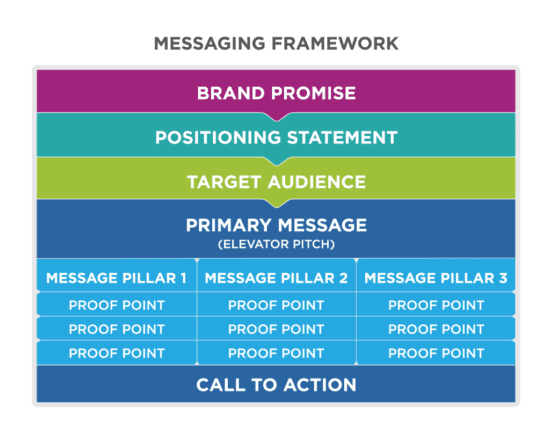 MESSAGING FRAMEWORK

BRAND PROMISE

POSITIONING STATEMENT

TARGET AUDIENCE

PRIMARY MESSAGE
(ELEVATOR PITCH)

| MESSAGE PILLAR 1 | MESSAGE PILLAR 2 | MESSAGE PILLAR 3 |
|---|---|---|
| PROOF POINT | PROOF POINT | PROOF POINT |
| PROOF POINT | PROOF POINT | PROOF POINT |
| PROOF POINT | PROOF POINT | PROOF POINT |

CALL TO ACTION